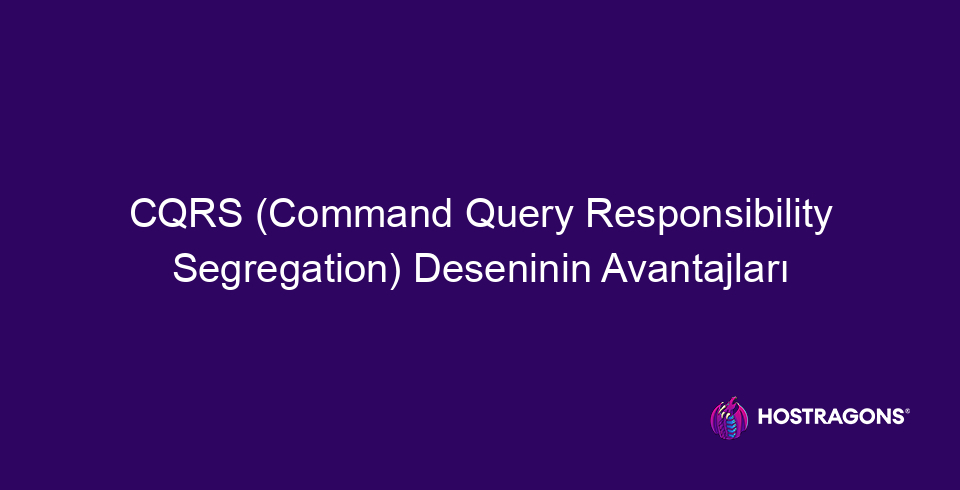 CQRS (Command Query Responsibility Segregation) Deseninin Avantajları

HOSTRAGONS®